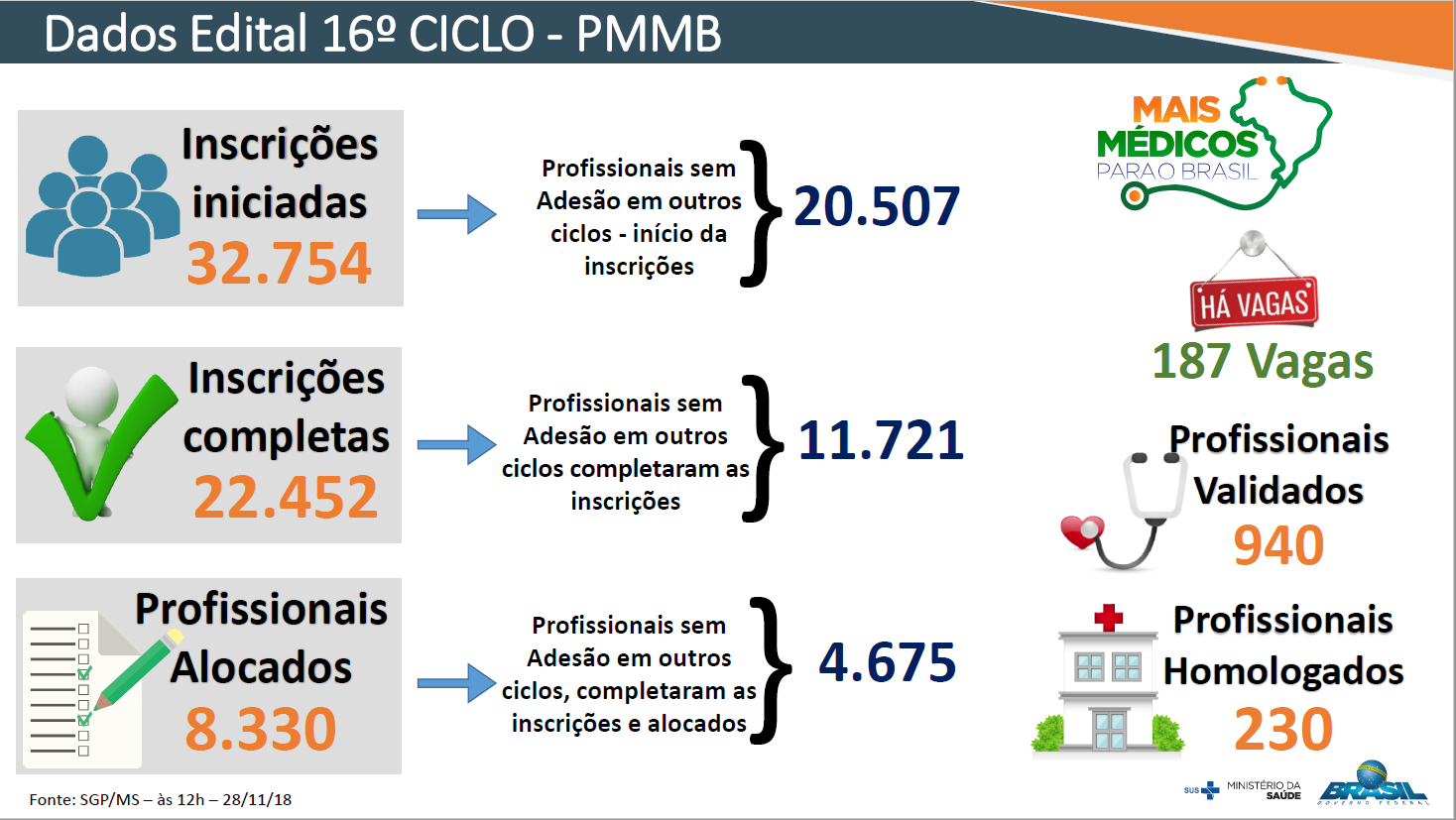 Dados Edital 16º CICLO - PMMB

Inscrições iniciadas 32.754

Profissionais sem Adesão em outros ciclos - início da inscrições

20.507

Inscrições completas 22.452

Profissionais sem Adesão em outros ciclos completaram as inscrições

11.721

Profissionais Alocados 8.330

Profissionais sem Adesão em outros ciclos, completaram as inscrições e alocados

4.675

MAIS MÉDICOS PARA O BRASIL

HÁ VAGAS

187 Vagas

Profissionais Validados 940

Profissionais Homologados 230

Fonte: SGP/MS – às 12h – 28/11/18

SUS MINISTÉRIO DA SAÚDE BRASIL GOVERNO FEDERAL